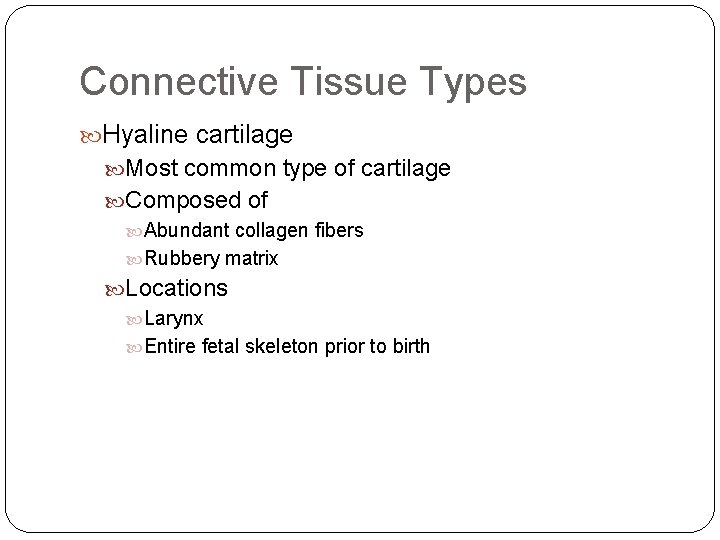 Connective Tissue Types

Hyaline cartilage

Most common type of cartilage

Composed of

Abundant collagen fibers

Rubbery matrix

Locations

Larynx

Entire fetal skeleton prior to birth